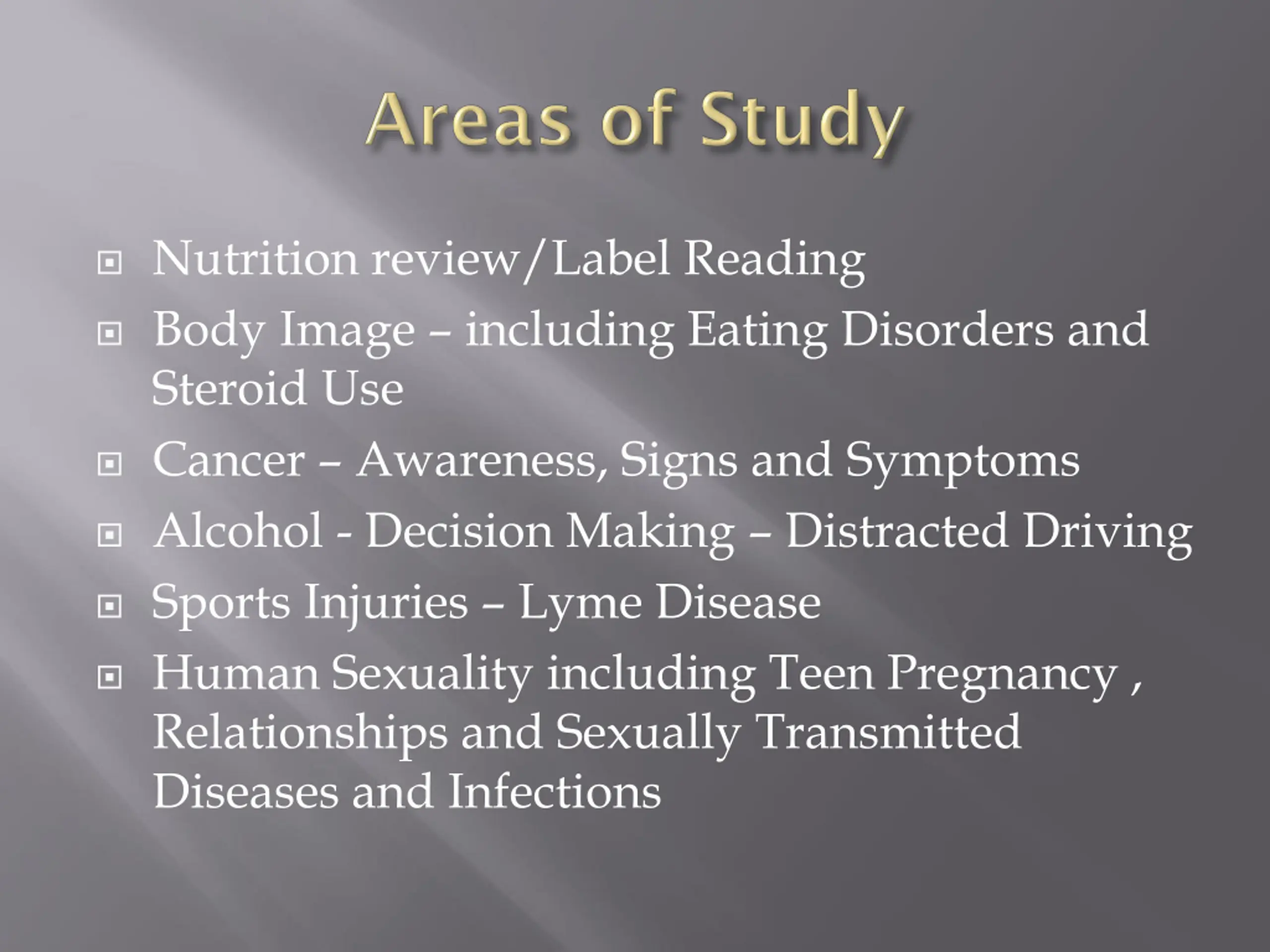 Areas of Study

- Nutrition review/Label Reading
- Body Image – including Eating Disorders and Steroid Use
- Cancer – Awareness, Signs and Symptoms
- Alcohol - Decision Making – Distracted Driving
- Sports Injuries – Lyme Disease
- Human Sexuality including Teen Pregnancy , Relationships and Sexually Transmitted Diseases and Infections